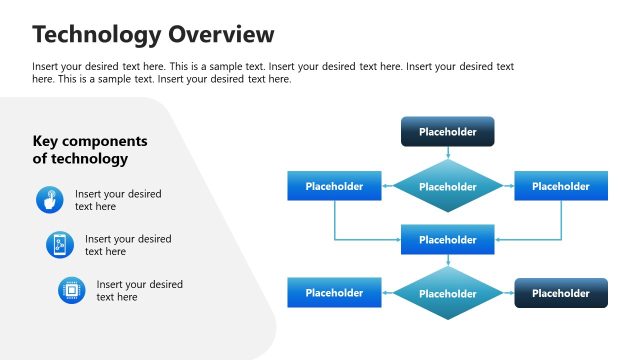 Technology Overview

Insert your desired text here. This is a sample text. Insert your desired text here. Insert your desired text here. This is a sample text. Insert your desired text here.

Key components of technology

Insert your desired text here

Insert your desired text here

Insert your desired text here

Placeholder

Placeholder

Placeholder

Placeholder

Placeholder

Placeholder

Placeholder

Placeholder